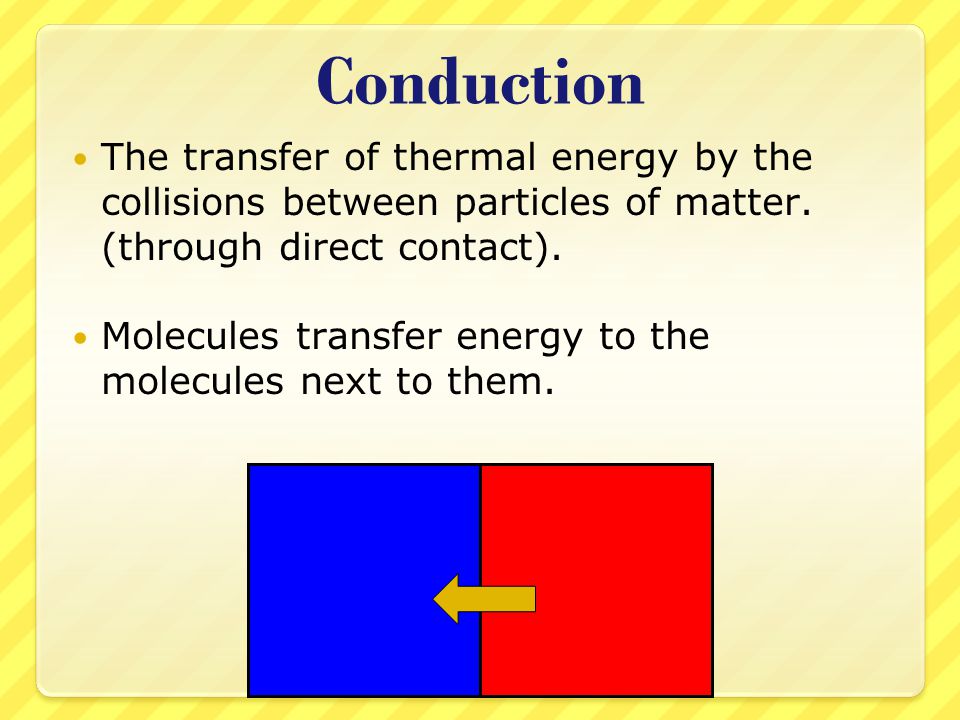 Conduction

• The transfer of thermal energy by the collisions between particles of matter. (through direct contact).

• Molecules transfer energy to the molecules next to them.